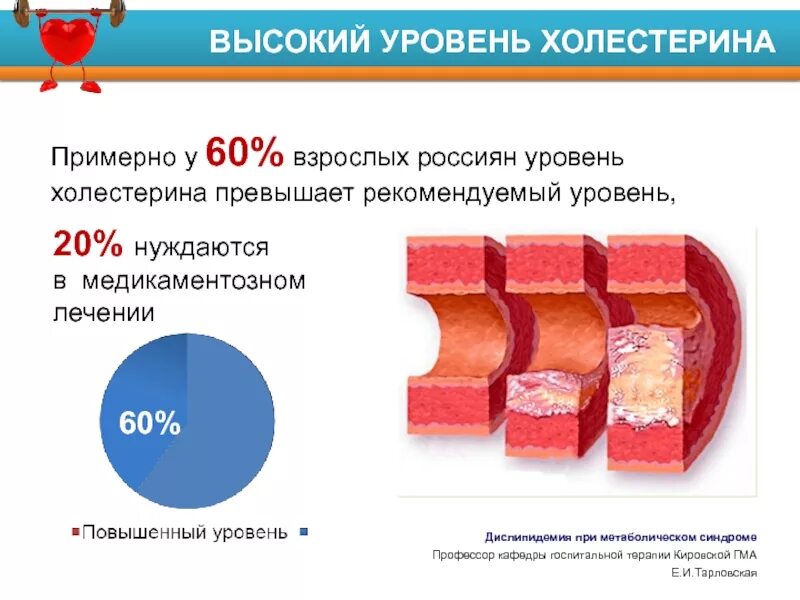 ВЫСОКИЙ УРОВЕНЬ ХОЛЕСТЕРИНА

Примерно у 60% взрослых россиян уровень холестерина превышает рекомендуемый уровень,

20% нуждаются в медикаментозном лечении

60%

Повышенный уровень

Дислипидемия при метаболическом синдроме
Профессор кафедры госпитальной терапии Кировской ГМА
Е.И.Тарловская